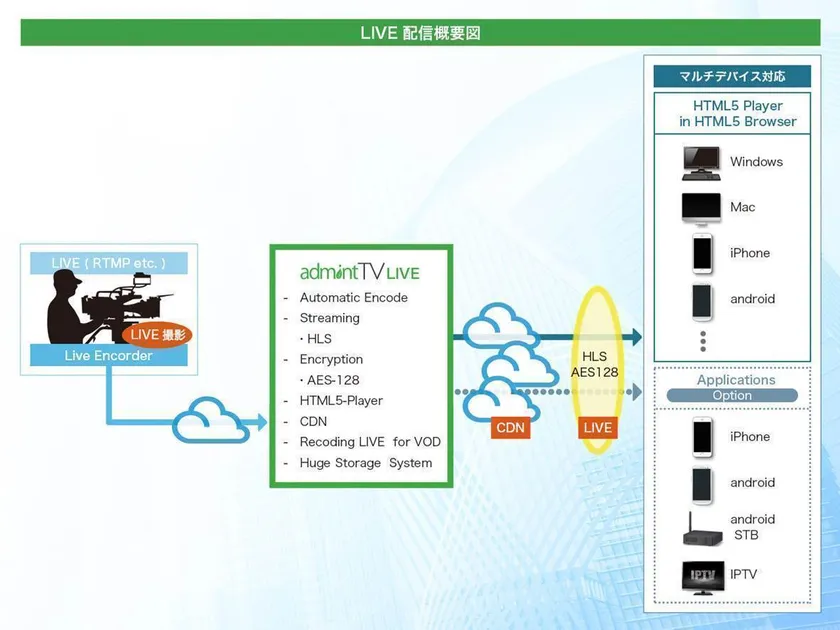 LIVE 配信概要図

LIVE ( RTMP etc. )

LIVE 撮影

Live Encorder

admintTV LIVE

- Automatic Encode
- Streaming
・HLS
- Encryption
・AES-128
- HTML5-Player
- CDN
- Recoding LIVE for VOD
- Huge Storage System

CDN

HLS
AES128

LIVE

マルチデバイス対応

HTML5 Player
in HTML5 Browser

Windows

Mac

iPhone

android

Applications

Option

iPhone

android

android
STB

IPTV

IPTV